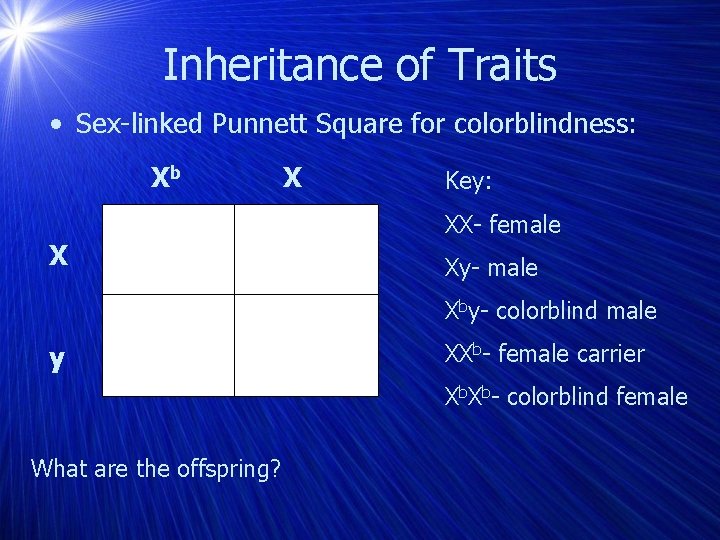 Inheritance of Traits

• Sex-linked Punnett Square for colorblindness:

| | $X^b$ | X |
|---|---|---|
| X | | |
| y | | |

Key:

XX- female

Xy- male

$X^b$y- colorblind male

$XX^b$- female carrier

$X^bX^b$- colorblind female

What are the offspring?